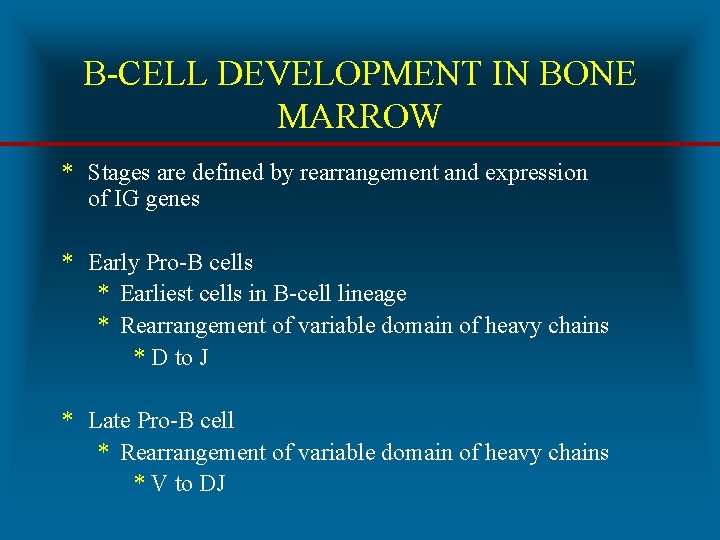 B-CELL DEVELOPMENT IN BONE MARROW

* Stages are defined by rearrangement and expression of IG genes

* Early Pro-B cells
  * Earliest cells in B-cell lineage
  * Rearrangement of variable domain of heavy chains
    * D to J

* Late Pro-B cell
  * Rearrangement of variable domain of heavy chains
    * V to DJ